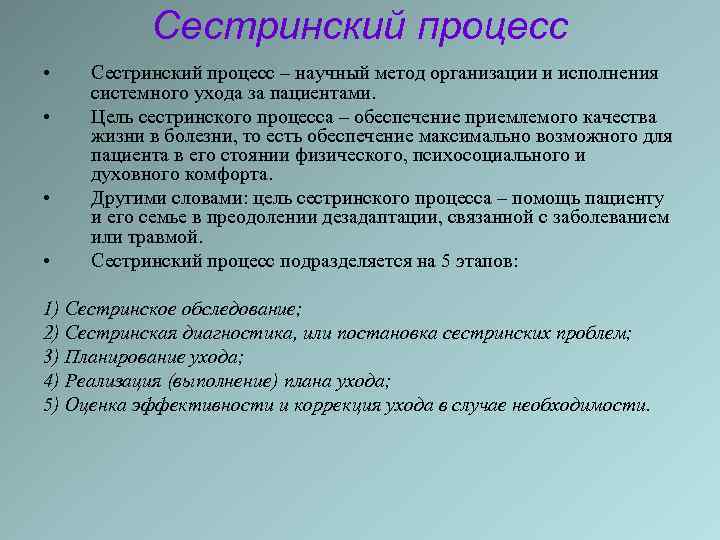 Сестринский процесс

• Сестринский процесс – научный метод организации и исполнения системного ухода за пациентами.

• Цель сестринского процесса – обеспечение приемлемого качества жизни в болезни, то есть обеспечение максимально возможного для пациента в его стоянии физического, психосоциального и духовного комфорта.

• Другими словами: цель сестринского процесса – помощь пациенту и его семье в преодолении дезадаптации, связанной с заболеванием или травмой.

• Сестринский процесс подразделяется на 5 этапов:

1) Сестринское обследование;
2) Сестринская диагностика, или постановка сестринских проблем;
3) Планирование ухода;
4) Реализация (выполнение) плана ухода;
5) Оценка эффективности и коррекция ухода в случае необходимости.